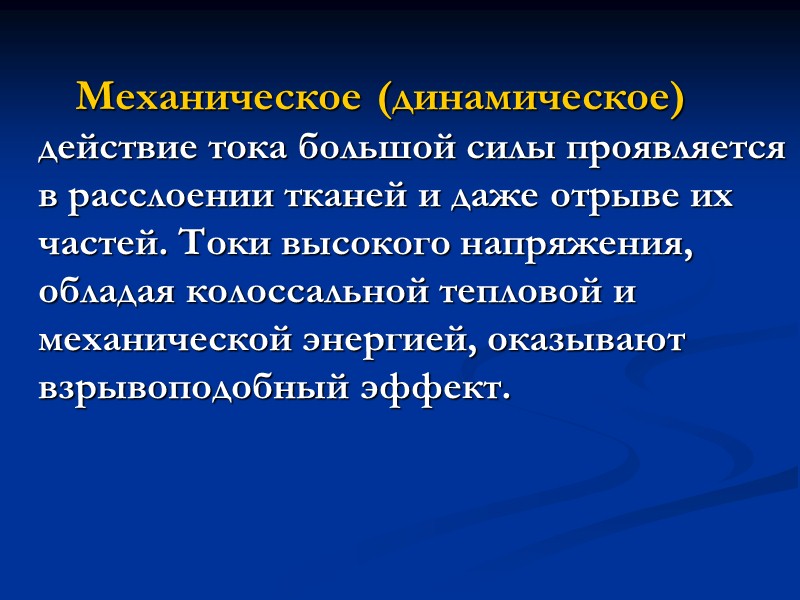 Механическое (динамическое) действие тока большой силы проявляется в расслоении тканей и даже отрыве их частей. Токи высокого напряжения, обладая колоссальной тепловой и механической энергией, оказывают взрывоподобный эффект.